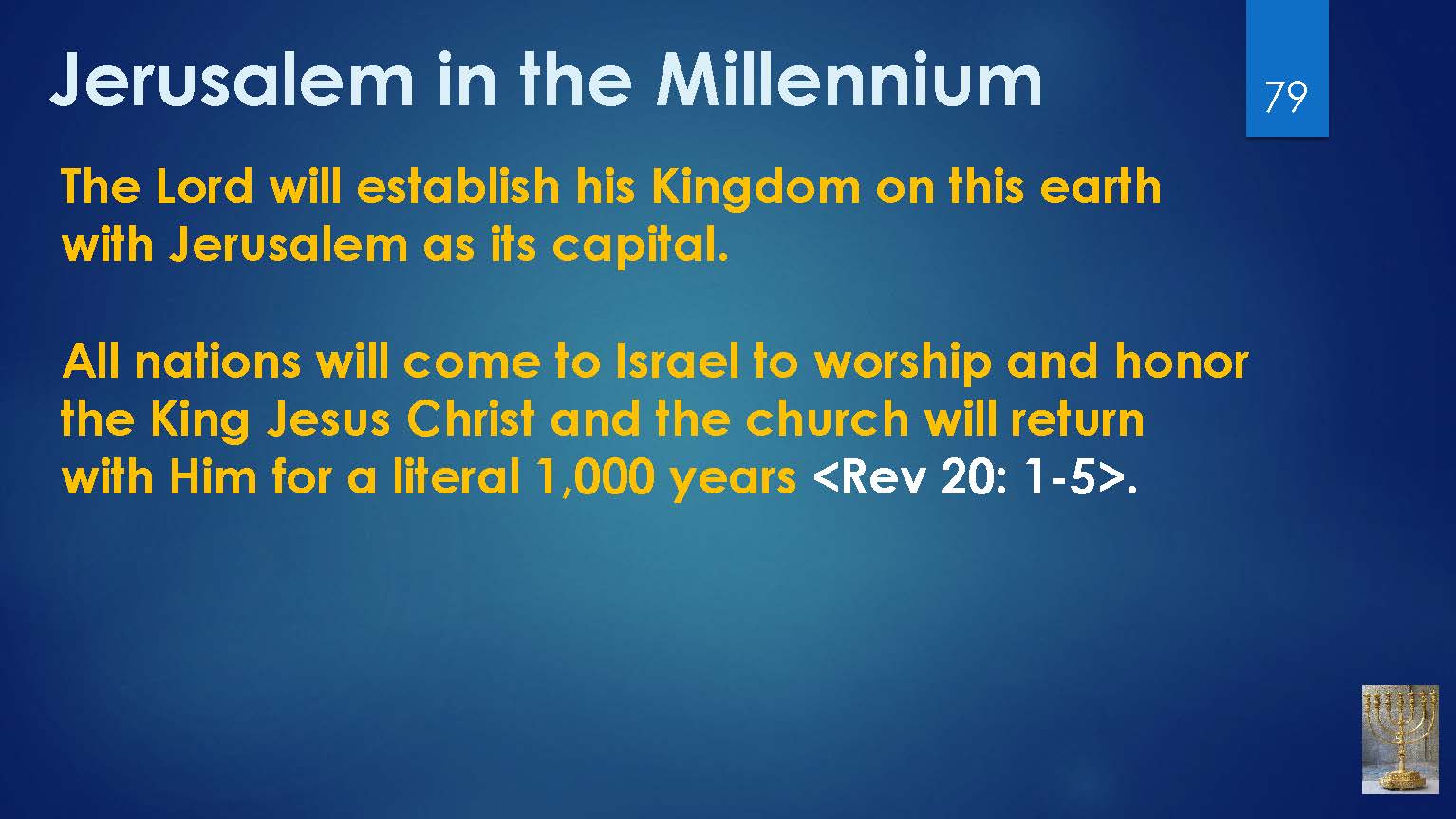 Jerusalem in the Millennium

79

The Lord will establish his Kingdom on this earth with Jerusalem as its capital.

All nations will come to Israel to worship and honor the King Jesus Christ and the church will return with Him for a literal 1,000 years <Rev 20: 1-5>.